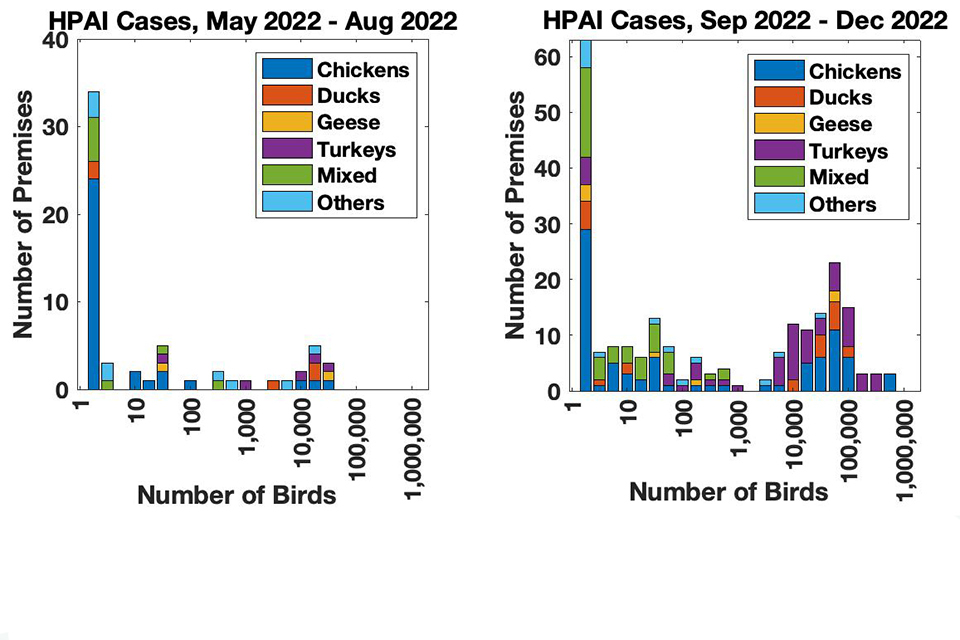 HPAI Cases, May 2022 - Aug 2022

Number of Premises

40
30
20
10
0

Chickens
Ducks
Geese
Turkeys
Mixed
Others

1
10
100
1,000
10,000
100,000
1,000,000

Number of Birds

HPAI Cases, Sep 2022 - Dec 2022

Number of Premises

60
50
40
30
20
10
0

Chickens
Ducks
Geese
Turkeys
Mixed
Others

1
10
100
1,000
10,000
100,000
1,000,000

Number of Birds